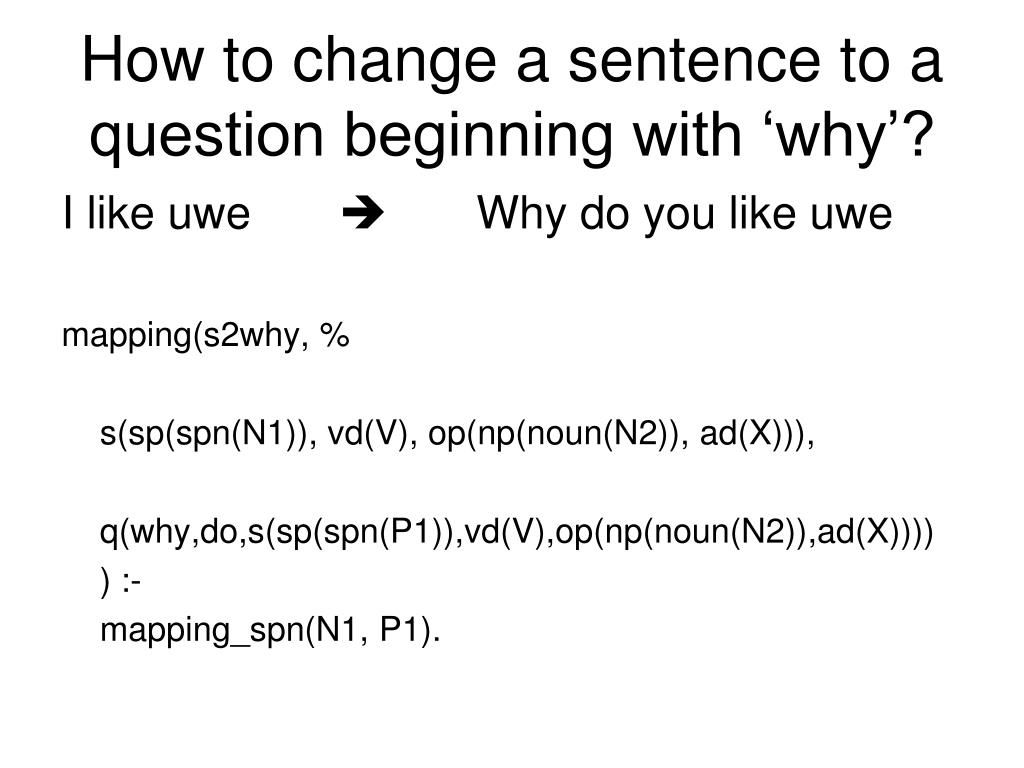 How to change a sentence to a question beginning with ‘why’?

I like uwe ➔ Why do you like uwe

mapping(s2why, %

s(sp(spn(N1)), vd(V), op(np(noun(N2)), ad(X))),

q(why,do,s(sp(spn(P1)),vd(V),op(np(noun(N2)),ad(X))))
) :-
mapping_spn(N1, P1).